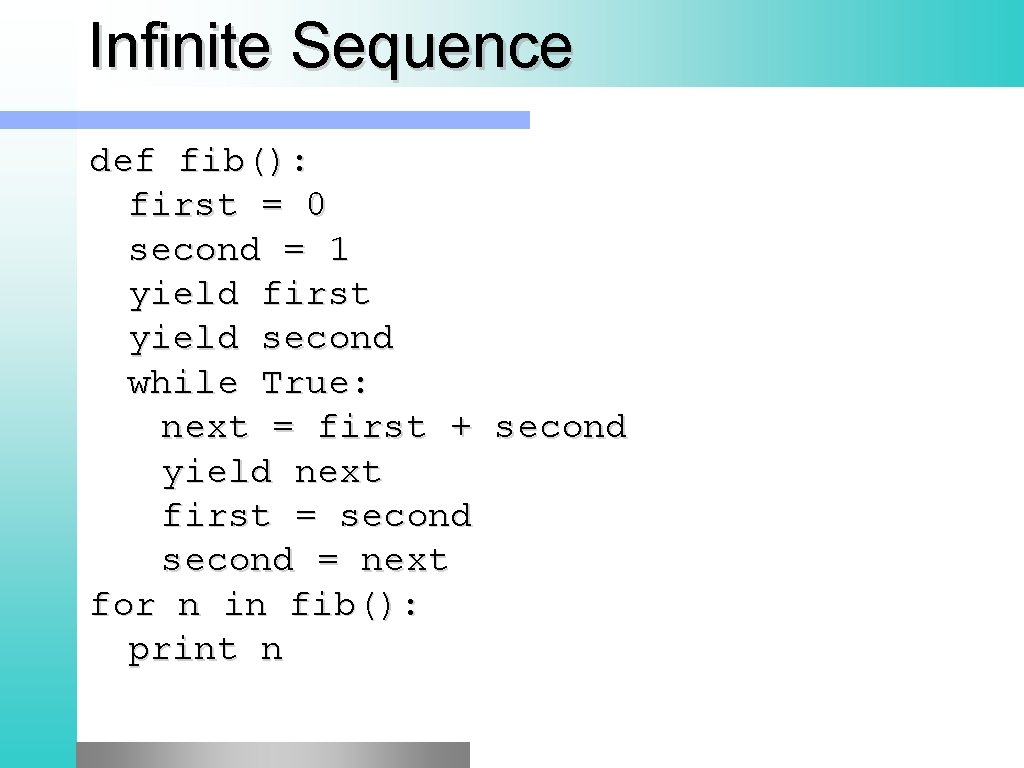 Infinite Sequence

def fib():
  first = 0
  second = 1
  yield first
  yield second
  while True:
    next = first + second
    yield next
    first = second
    second = next
for n in fib():
  print n